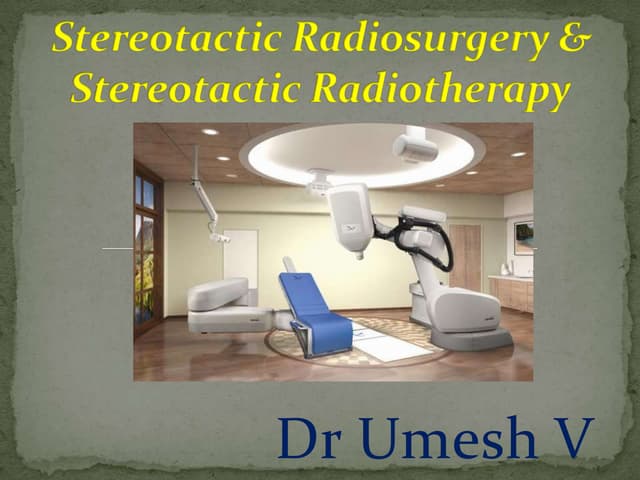 Stereotactic Radiosurgery & Stereotactic Radiotherapy

Dr Umesh V